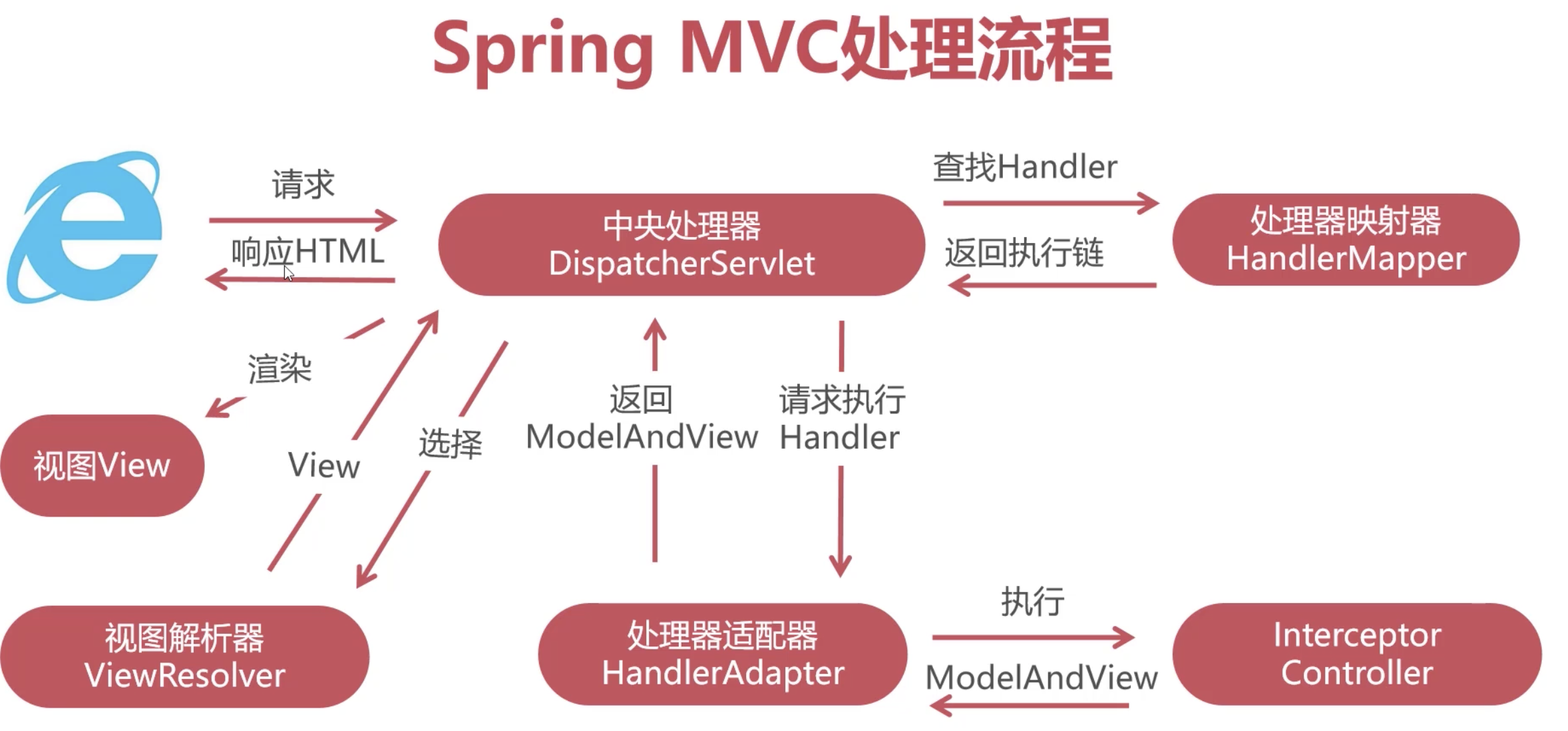 Spring MVC处理流程

请求

响应HTML

中央处理器
DispatcherServlet

查找Handler

返回执行链

处理器映射器
HandlerMapper

渲染

视图View

View

选择

返回
ModelAndView

请求执行
Handler

视图解析器
ViewResolver

处理器适配器
HandlerAdapter

执行

ModelAndView

Interceptor
Controller